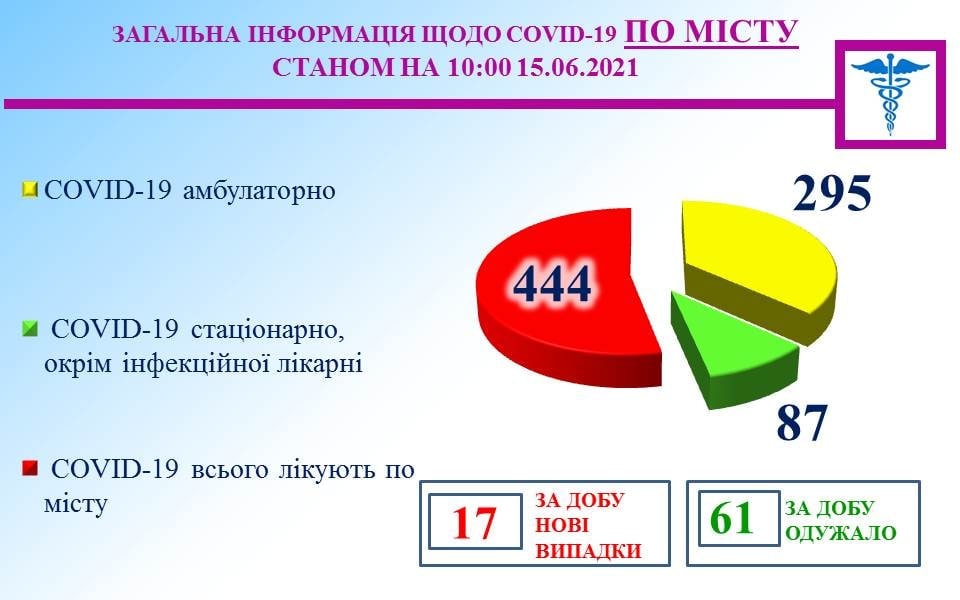 ЗАГАЛЬНА ІНФОРМАЦІЯ ЩОДО COVID-19 ПО МІСТУ
СТАНОМ НА 10:00 15.06.2021

COVID-19 амбулаторно

COVID-19 стаціонарно, окрім інфекційної лікарні

COVID-19 всього лікують по місту

295

444

87

17 ЗА ДОБУ НОВІ ВИПАДКИ

61 ЗА ДОБУ ОДУЖАЛО